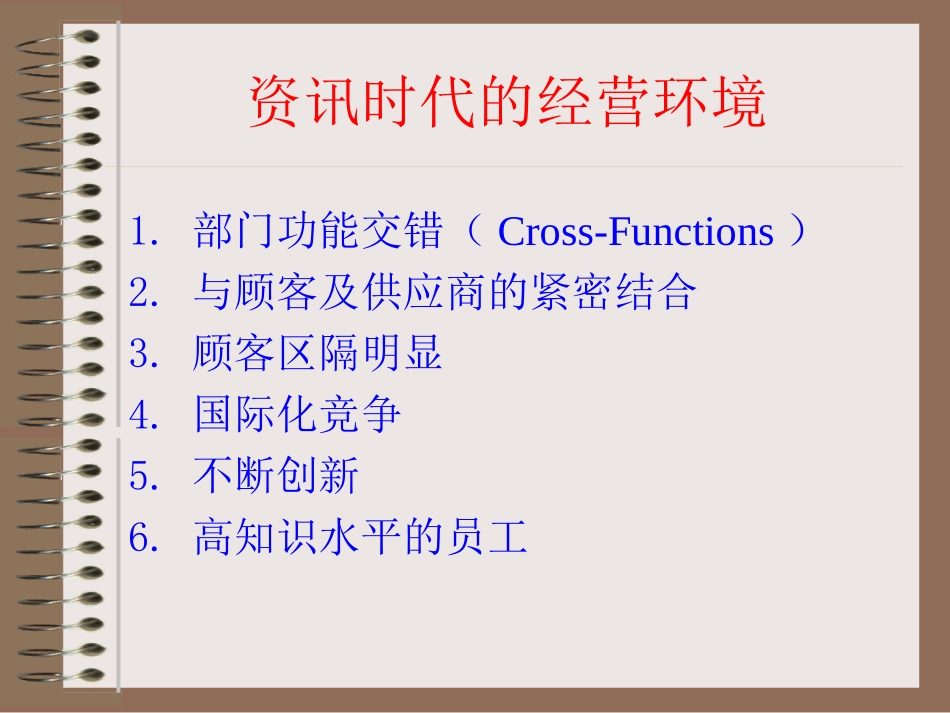 资讯时代的经营环境

1. 部门功能交错（ Cross-Functions ）
2. 与顾客及供应商的紧密结合
3. 顾客区隔明显
4. 国际化竞争
5. 不断创新
6. 高知识水平的员工